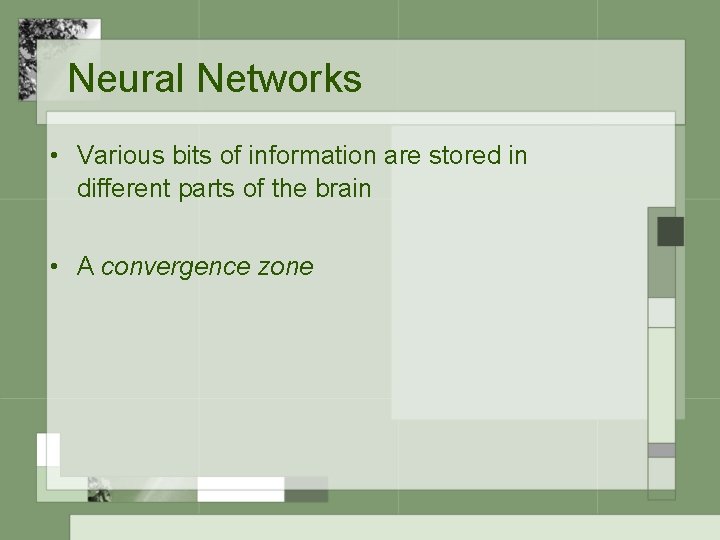 Neural Networks

• Various bits of information are stored in different parts of the brain

• A convergence zone